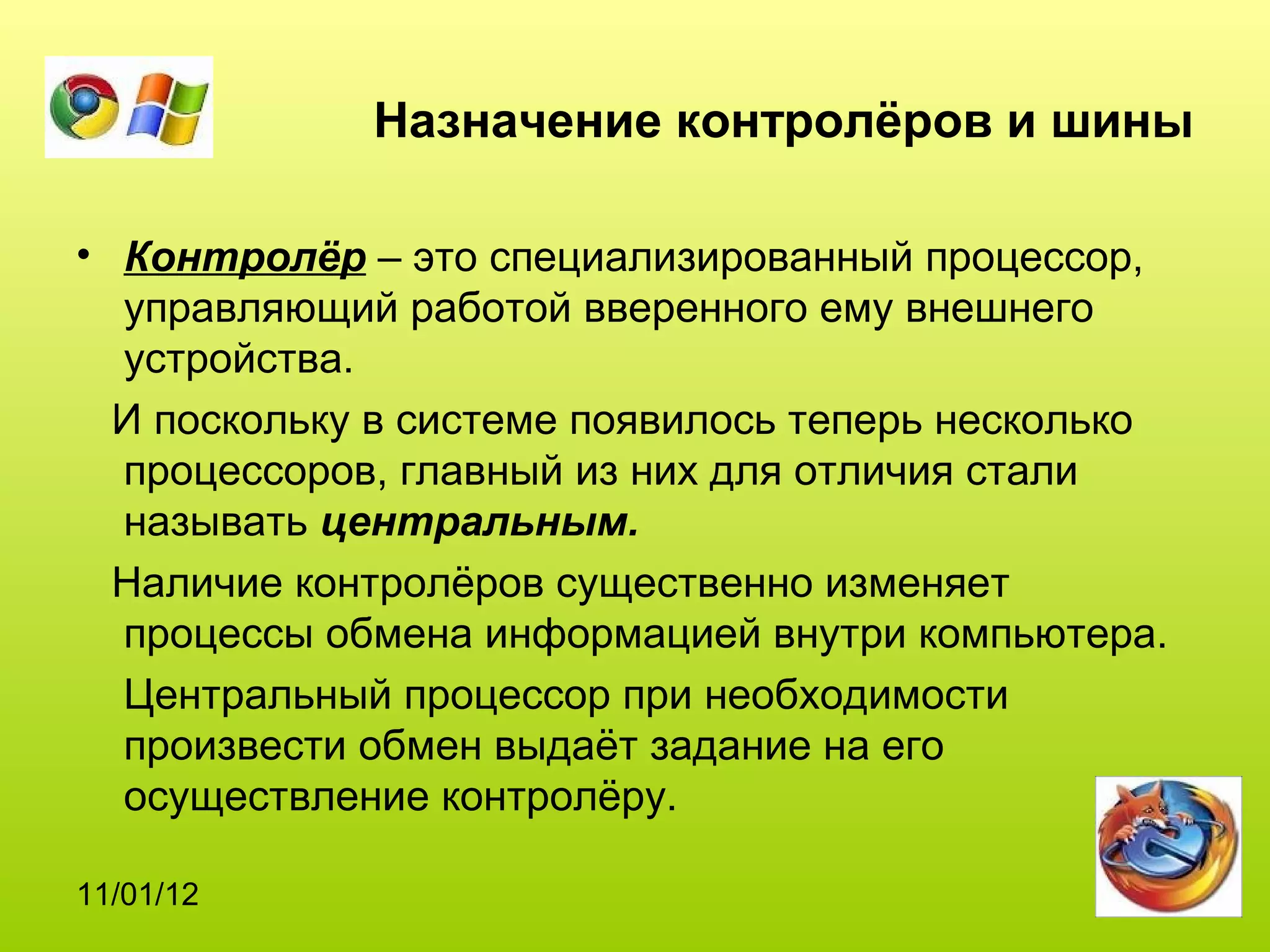 Назначение контролёров и шины

• Контролёр – это специализированный процессор, управляющий работой вверенного ему внешнего устройства.

И поскольку в системе появилось теперь несколько процессоров, главный из них для отличия стали называть центральным.

Наличие контролёров существенно изменяет процессы обмена информацией внутри компьютера.

Центральный процессор при необходимости произвести обмен выдаёт задание на его осуществление контролёру.

11/01/12